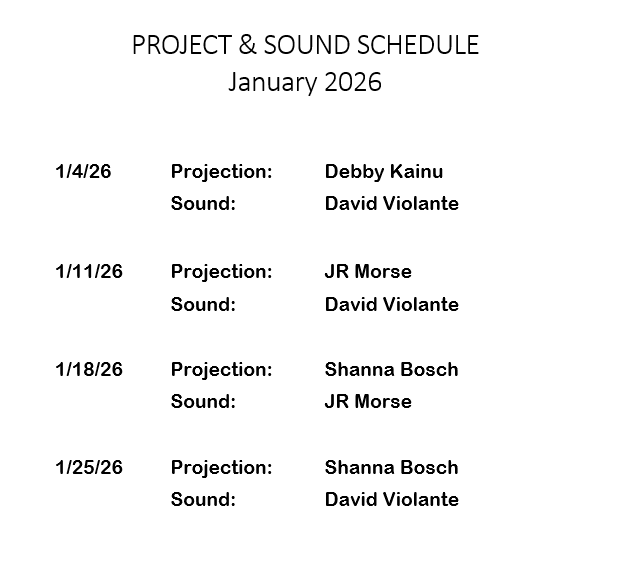 PROJECT & SOUND SCHEDULE
January 2026

1/4/26 Projection: Debby Kainu
Sound: David Violante

1/11/26 Projection: JR Morse
Sound: David Violante

1/18/26 Projection: Shanna Bosch
Sound: JR Morse

1/25/26 Projection: Shanna Bosch
Sound: David Violante